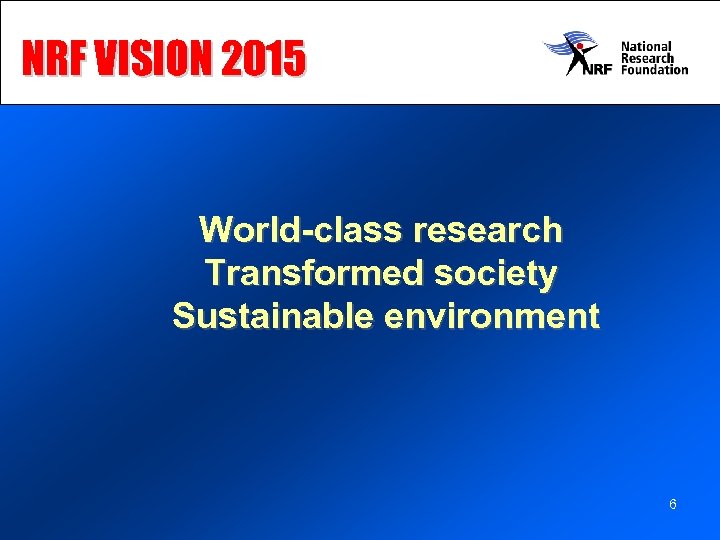 NRF VISION 2015

NRF National Research Foundation

World-class research
Transformed society
Sustainable environment

6